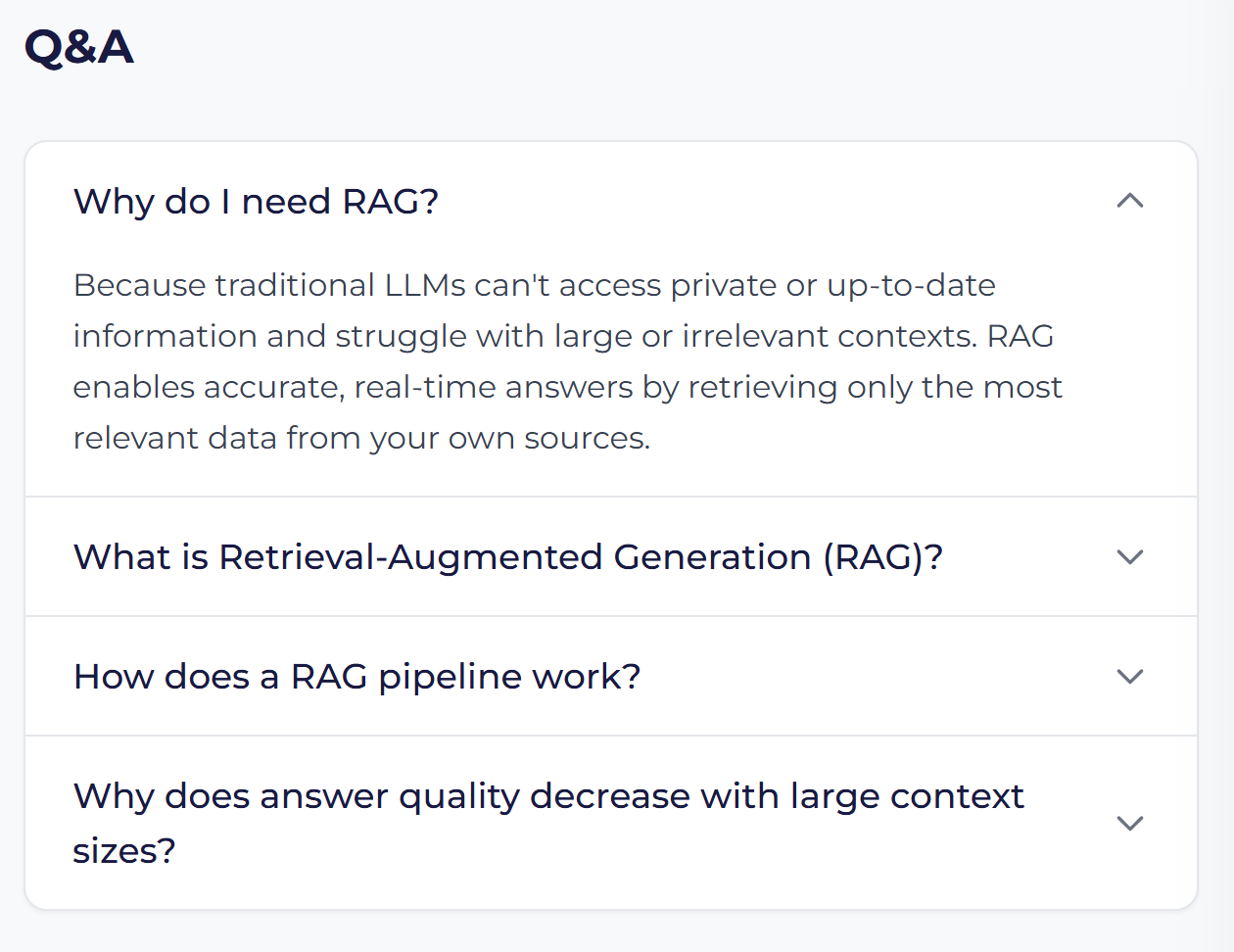 Q&A

Why do I need RAG?

Because traditional LLMs can't access private or up-to-date information and struggle with large or irrelevant contexts. RAG enables accurate, real-time answers by retrieving only the most relevant data from your own sources.

What is Retrieval-Augmented Generation (RAG)?

How does a RAG pipeline work?

Why does answer quality decrease with large context sizes?